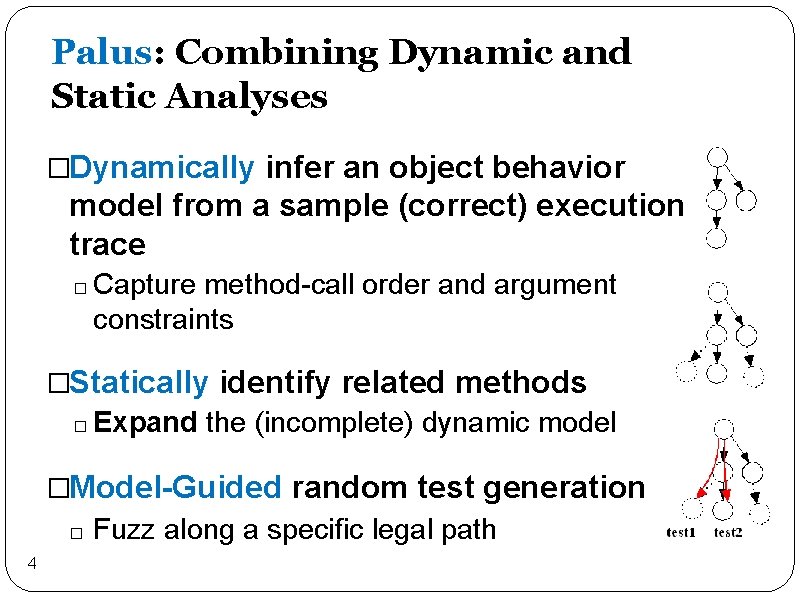 Palus: Combining Dynamic and Static Analyses

□Dynamically infer an object behavior model from a sample (correct) execution trace

□ Capture method-call order and argument constraints

□Statically identify related methods

□ Expand the (incomplete) dynamic model

□Model-Guided random test generation

□ Fuzz along a specific legal path

test1 test2

4